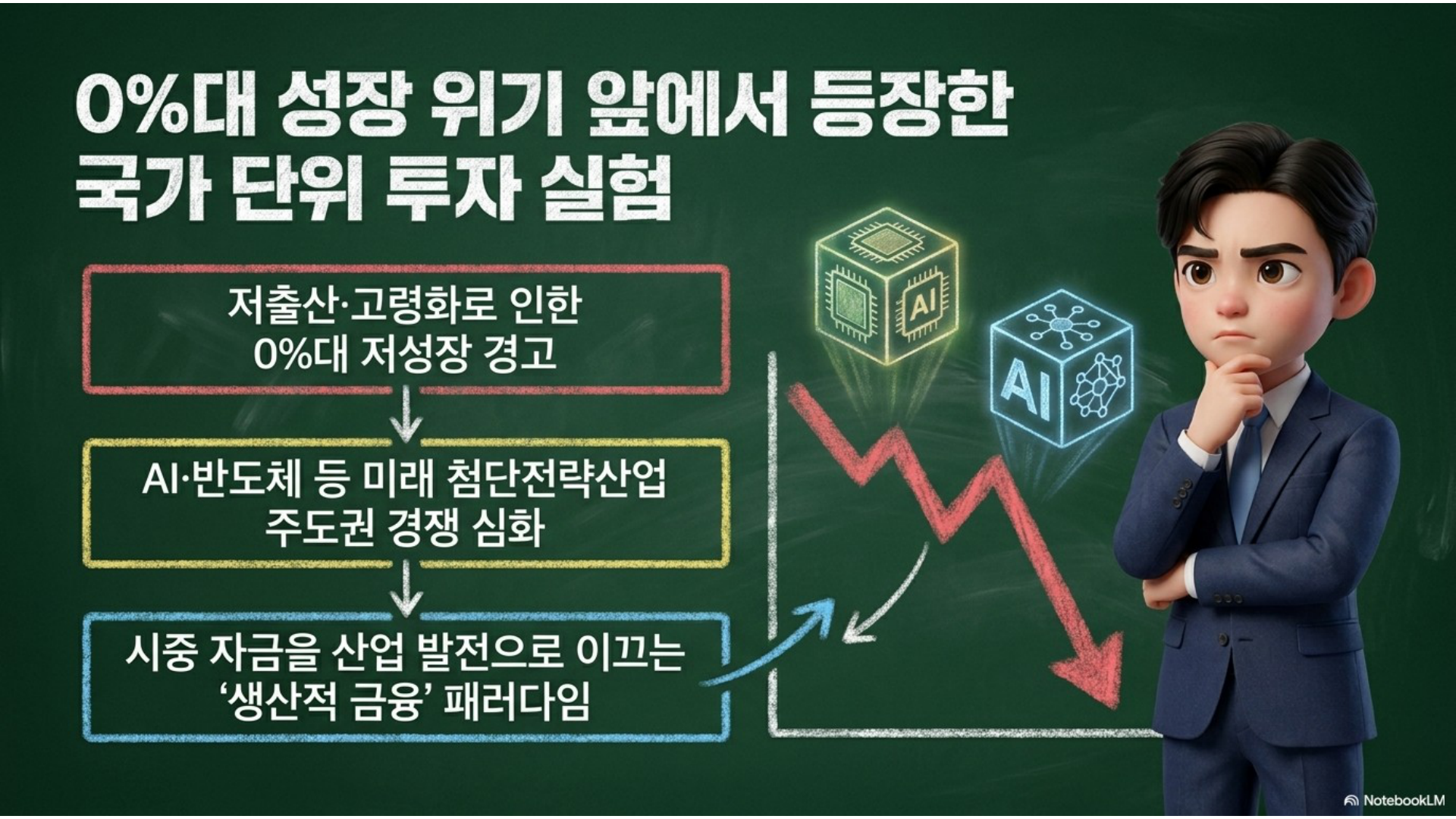 0%대 성장 위기 앞에서 등장한 국가 단위 투자 실험

저출산·고령화로 인한 0%대 저성장 경고

AI·반도체 등 미래 첨단전략산업 주도권 경쟁 심화

시중 자금을 산업 발전으로 이끄는 '생산적 금융' 패러다임

AI

AI

NotebookLM